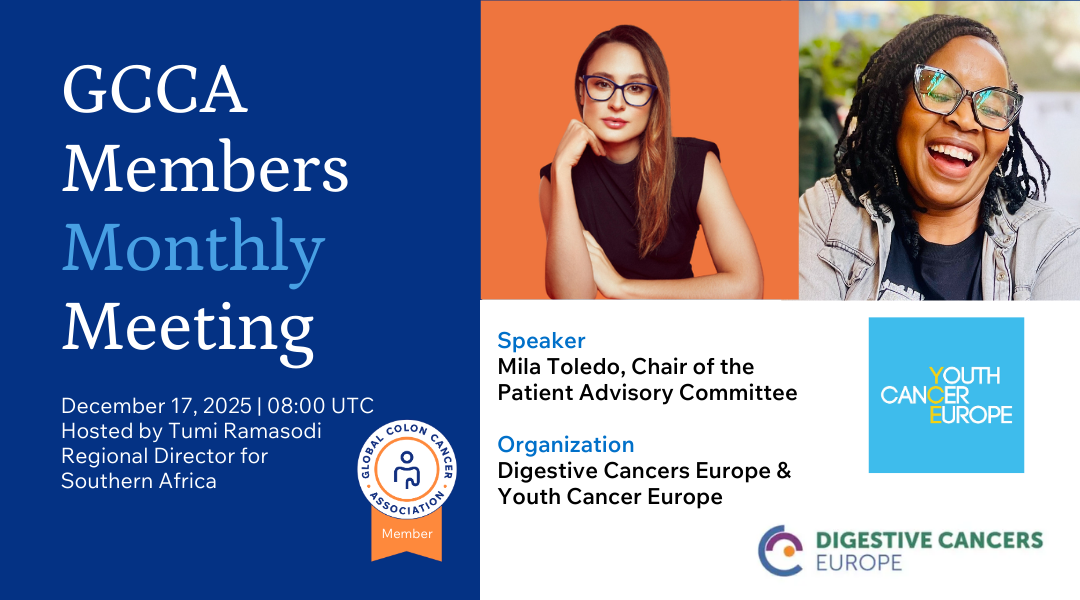 GCCA Members Monthly Meeting

December 17, 2025 | 08:00 UTC
Hosted by Tumi Ramasodi
Regional Director for Southern Africa

GLOBAL COLON CANCER ASSOCIATION
Member

Speaker
Mila Toledo, Chair of the Patient Advisory Committee

Organization
Digestive Cancers Europe & Youth Cancer Europe

YOUTH CANCER EUROPE

DIGESTIVE CANCERS EUROPE